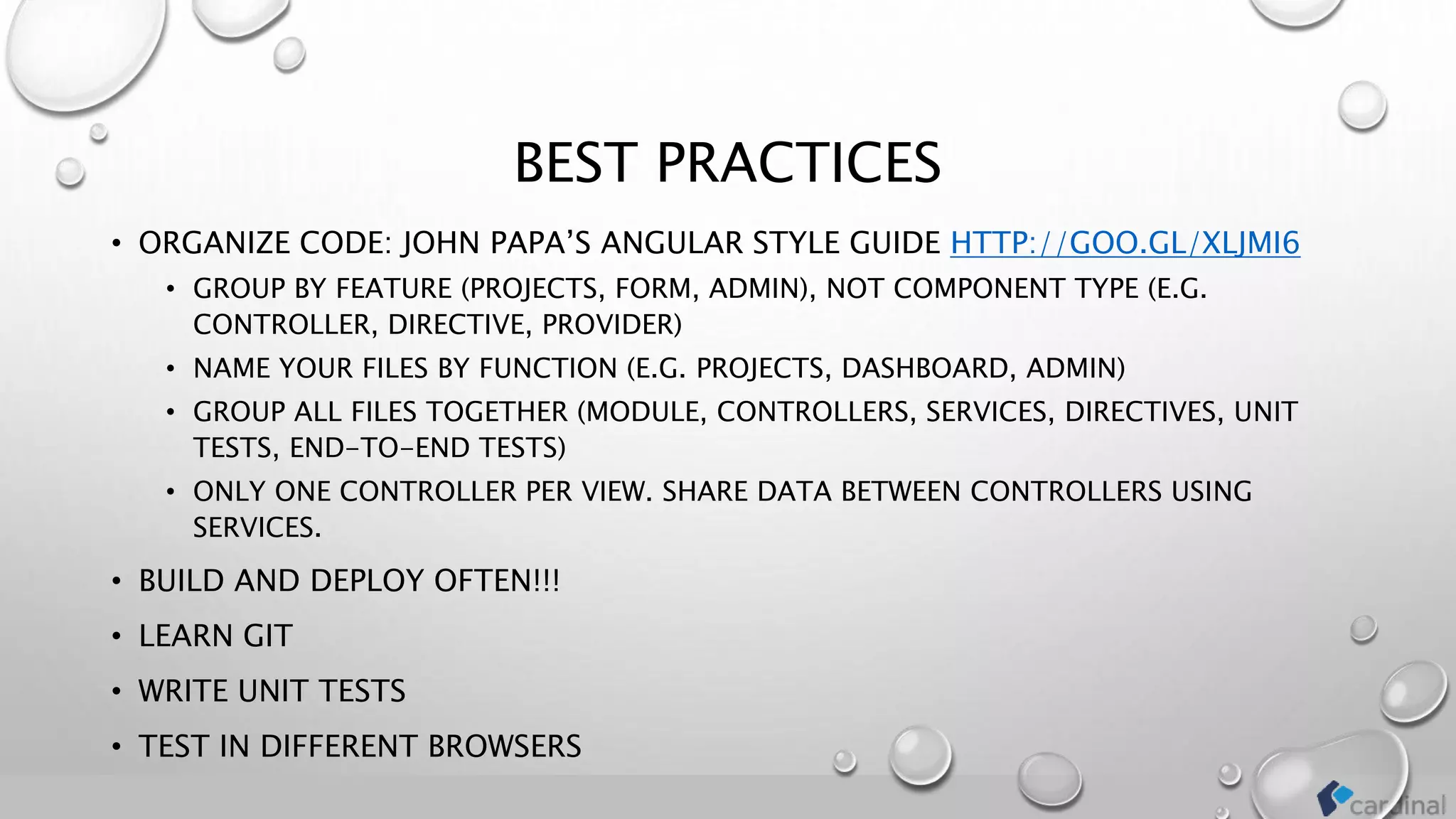 BEST PRACTICES

• ORGANIZE CODE: JOHN PAPA'S ANGULAR STYLE GUIDE HTTP://GOO.GL/XLJMI6
• GROUP BY FEATURE (PROJECTS, FORM, ADMIN), NOT COMPONENT TYPE (E.G. CONTROLLER, DIRECTIVE, PROVIDER)
• NAME YOUR FILES BY FUNCTION (E.G. PROJECTS, DASHBOARD, ADMIN)
• GROUP ALL FILES TOGETHER (MODULE, CONTROLLERS, SERVICES, DIRECTIVES, UNIT TESTS, END-TO-END TESTS)
• ONLY ONE CONTROLLER PER VIEW. SHARE DATA BETWEEN CONTROLLERS USING SERVICES.
• BUILD AND DEPLOY OFTEN!!!
• LEARN GIT
• WRITE UNIT TESTS
• TEST IN DIFFERENT BROWSERS

cardinal